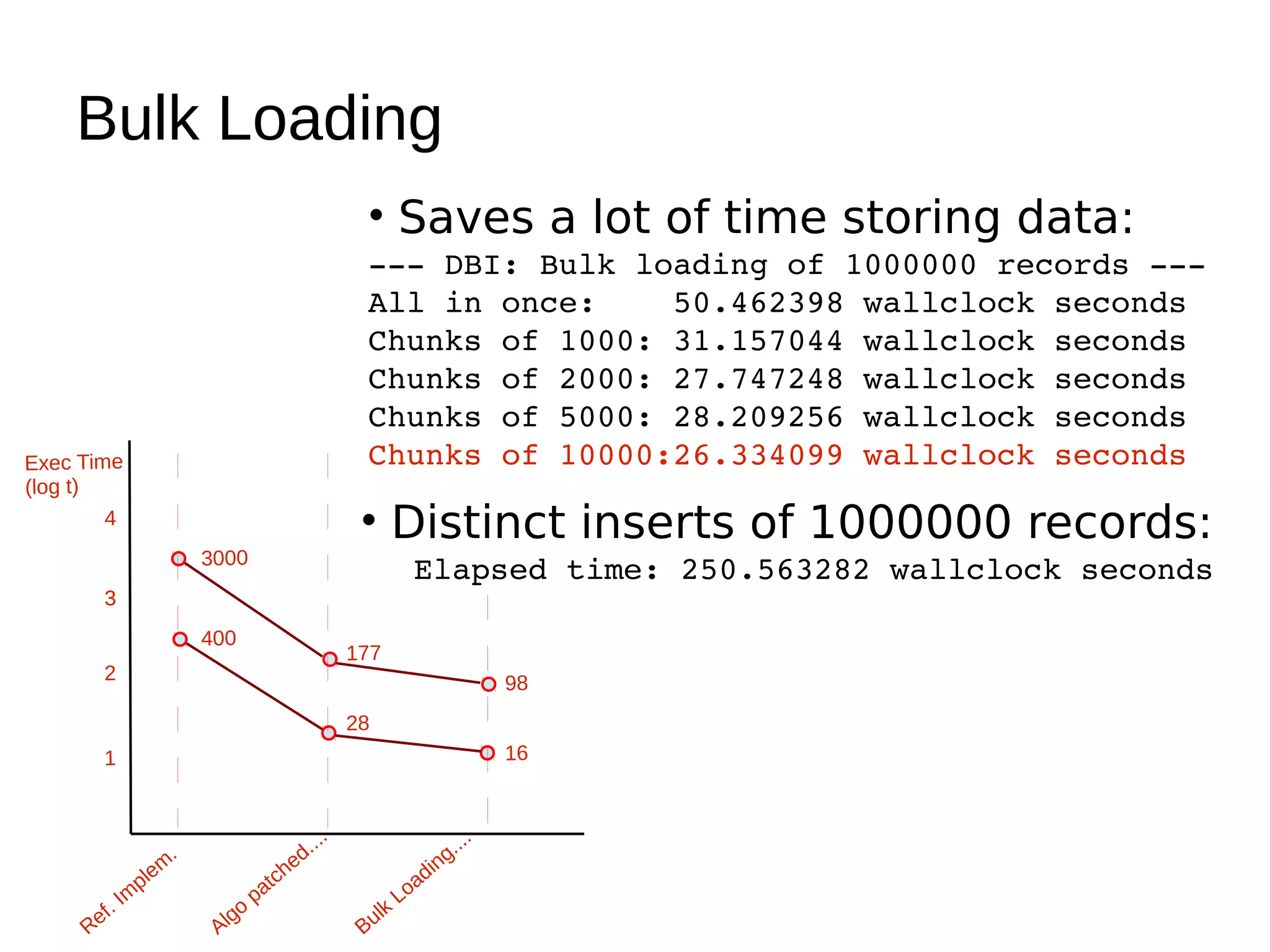 Bulk Loading

• Saves a lot of time storing data:

--- DBI: Bulk loading of 1000000 records ---
All in once: 50.462398 wallclock seconds
Chunks of 1000: 31.157044 wallclock seconds
Chunks of 2000: 27.747248 wallclock seconds
Chunks of 5000: 28.209256 wallclock seconds
Chunks of 10000:26.334099 wallclock seconds

• Distinct inserts of 1000000 records:

Elapsed time: 250.563282 wallclock seconds

Exec Time (log t)

4
3
2
1

3000
400
177
28
98
16

Ref. Implem.
Algo patched....
Bulk Loading....